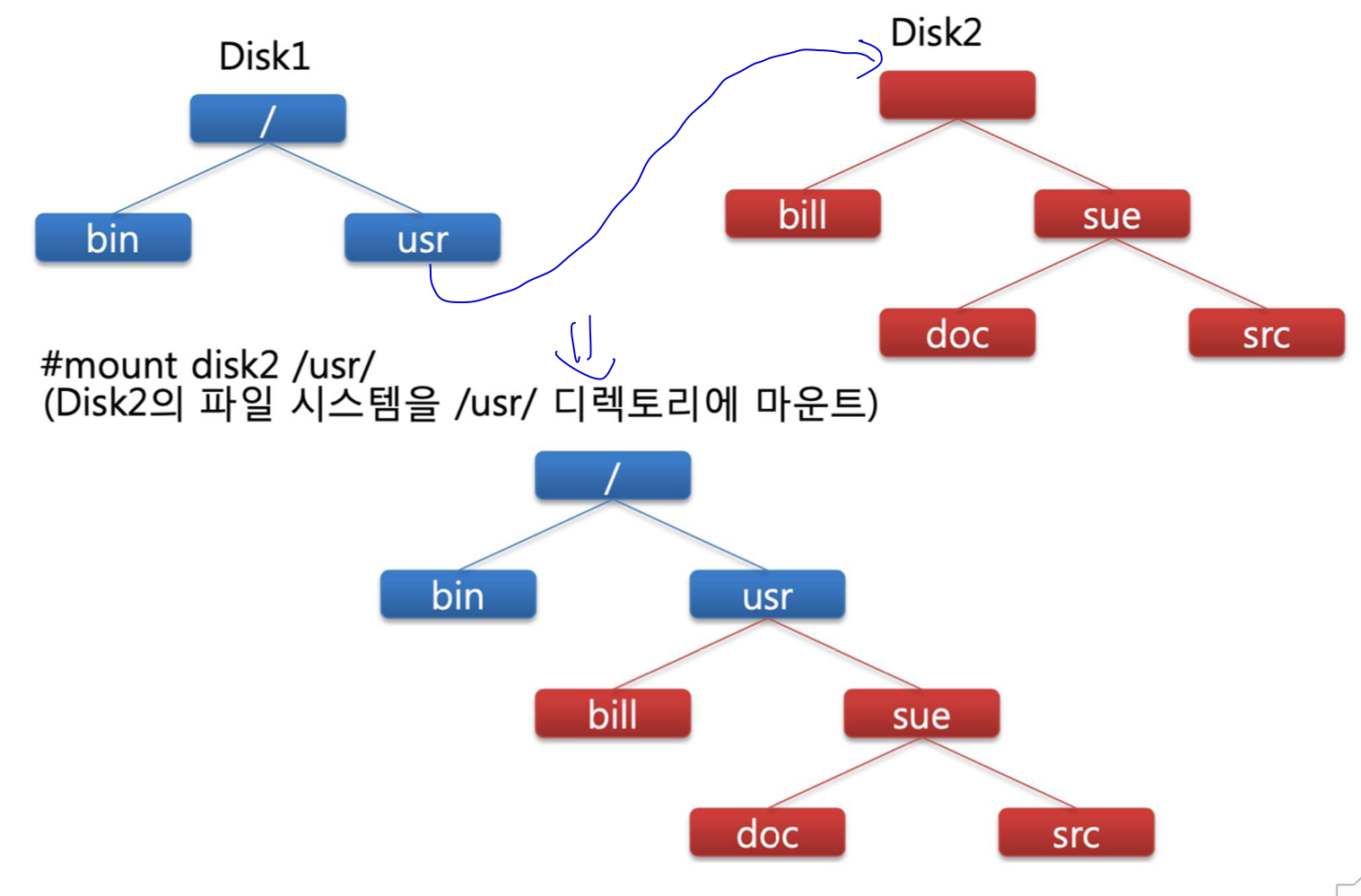 Disk1

/

bin

usr

Disk2

bill

sue

doc

src

#mount disk2 /usr/
(Disk2의 파일 시스템을 /usr/ 디렉토리에 마운트)

/

bin

usr

bill

sue

doc

src